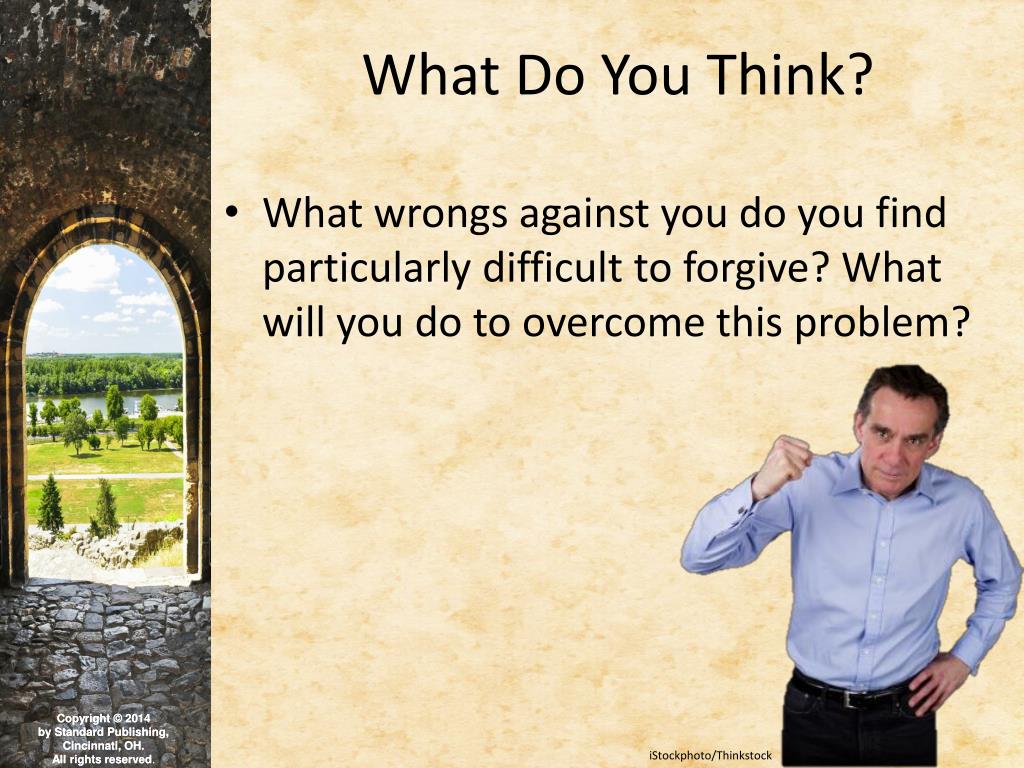 What Do You Think?

• What wrongs against you do you find particularly difficult to forgive? What will you do to overcome this problem?

Copyright © 2014 by Standard Publishing, Cincinnati, OH. All rights reserved.

iStockphoto/Thinkstock